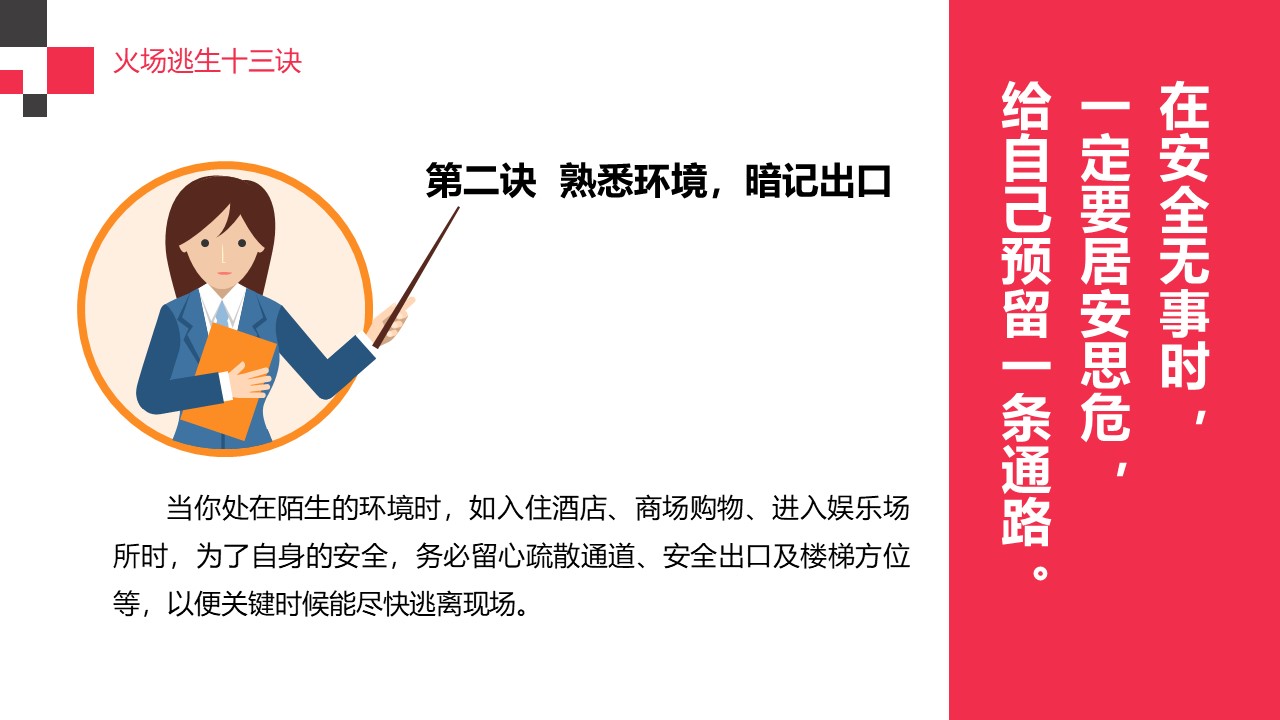 火场逃生十三诀

第二诀 熟悉环境，暗记出口

当你处在陌生的环境时，如入住酒店、商场购物、进入娱乐场所时，为了自身的安全，务必留心疏散通道、安全出口及楼梯方位等，以便关键时候能尽快逃离现场。

在安全无事时，一定要居安思危，给自己预留一条通路。